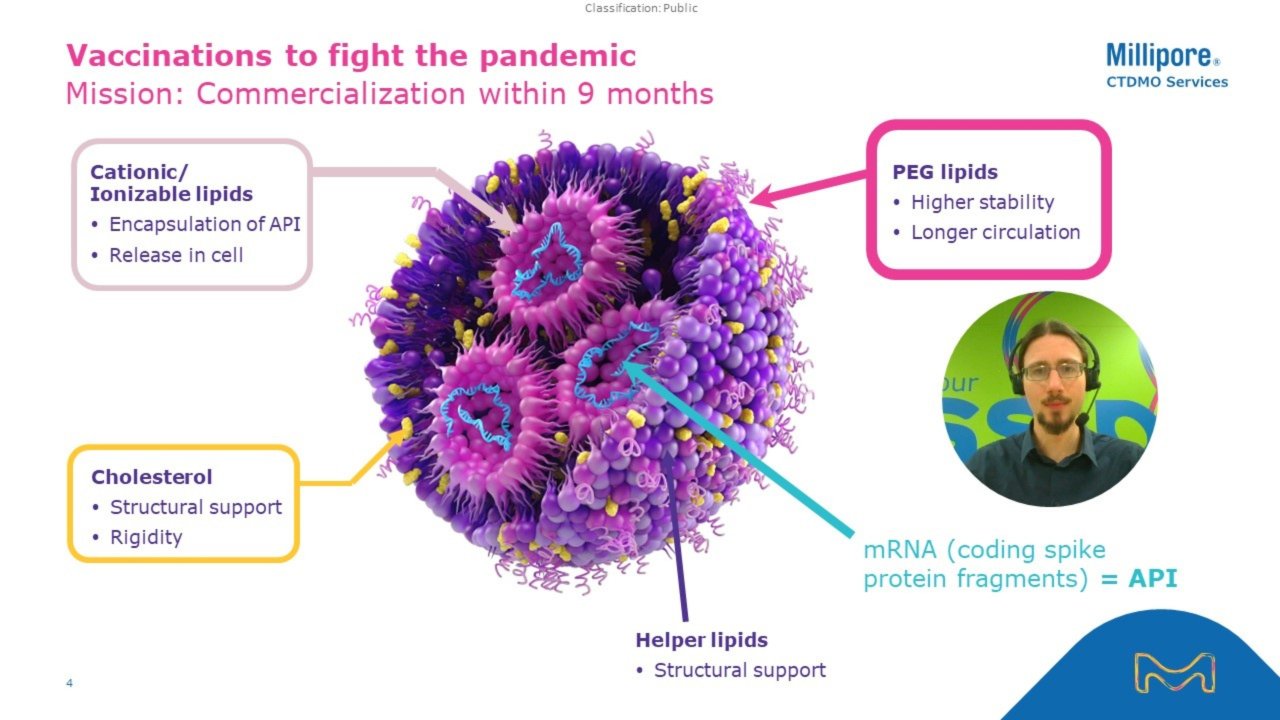 Classification: Public

Vaccinations to fight the pandemic
Mission: Commercialization within 9 months

Millipore®
CTDMO Services

Cationic/
Ionizable lipids
• Encapsulation of API
• Release in cell

PEG lipids
• Higher stability
• Longer circulation

Cholesterol
• Structural support
• Rigidity

mRNA (coding spike protein fragments) = API

Helper lipids
• Structural support

4